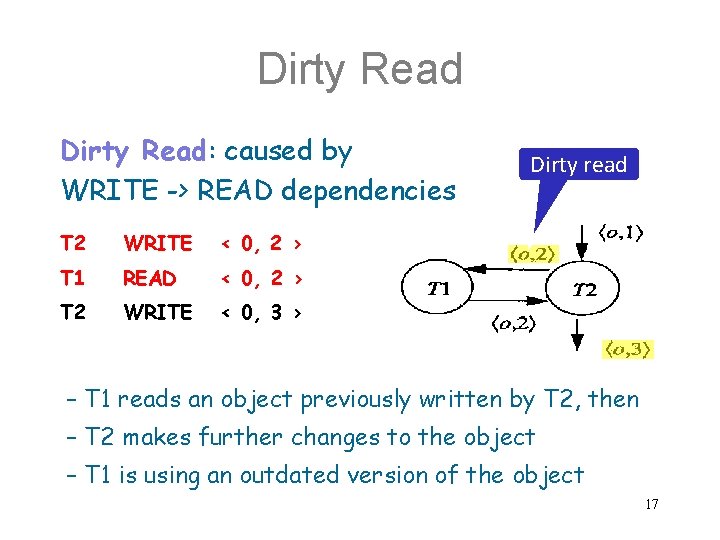 Dirty Read

Dirty Read: caused by WRITE -> READ dependencies

T2 WRITE < 0, 2 >
T1 READ < 0, 2 >
T2 WRITE < 0, 3 >

Dirty read

$\langle o,1 \rangle$

$\langle o,2 \rangle$

T1

T2

$\langle o,2 \rangle$

$\langle o,3 \rangle$

– T1 reads an object previously written by T2, then
– T2 makes further changes to the object
– T1 is using an outdated version of the object

17